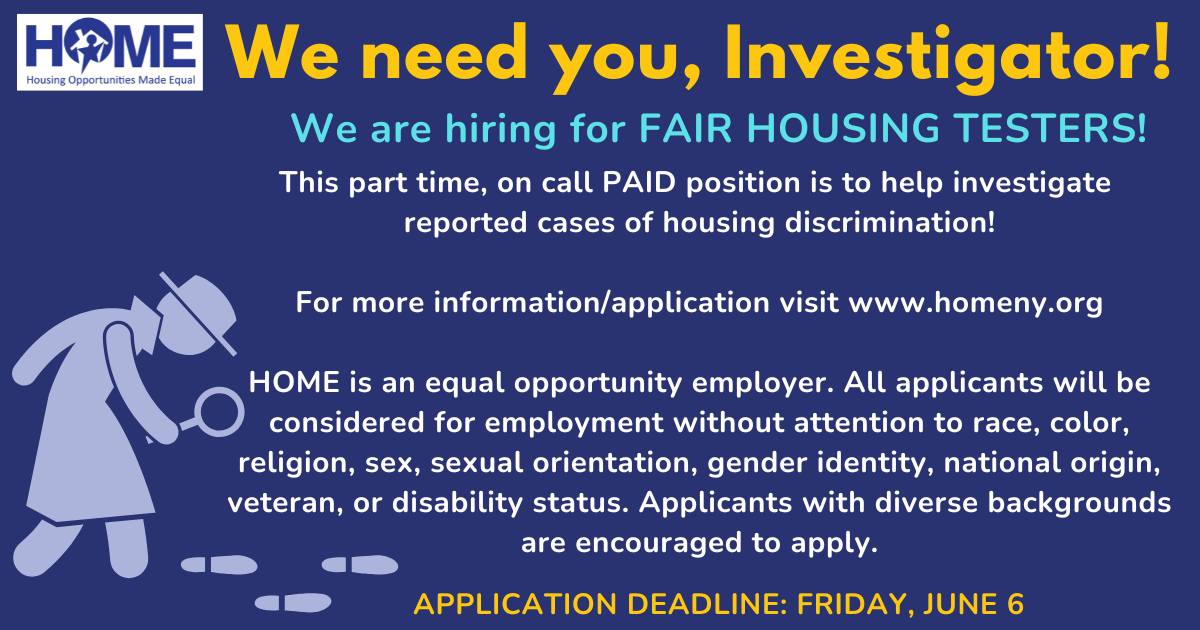 HOME
Housing Opportunities Made Equal

We need you, Investigator!

We are hiring for FAIR HOUSING TESTERS!

This part time, on call PAID position is to help investigate reported cases of housing discrimination!

For more information/application visit www.homeny.org

HOME is an equal opportunity employer. All applicants will be considered for employment without attention to race, color, religion, sex, sexual orientation, gender identity, national origin, veteran, or disability status. Applicants with diverse backgrounds are encouraged to apply.

APPLICATION DEADLINE: FRIDAY, JUNE 6